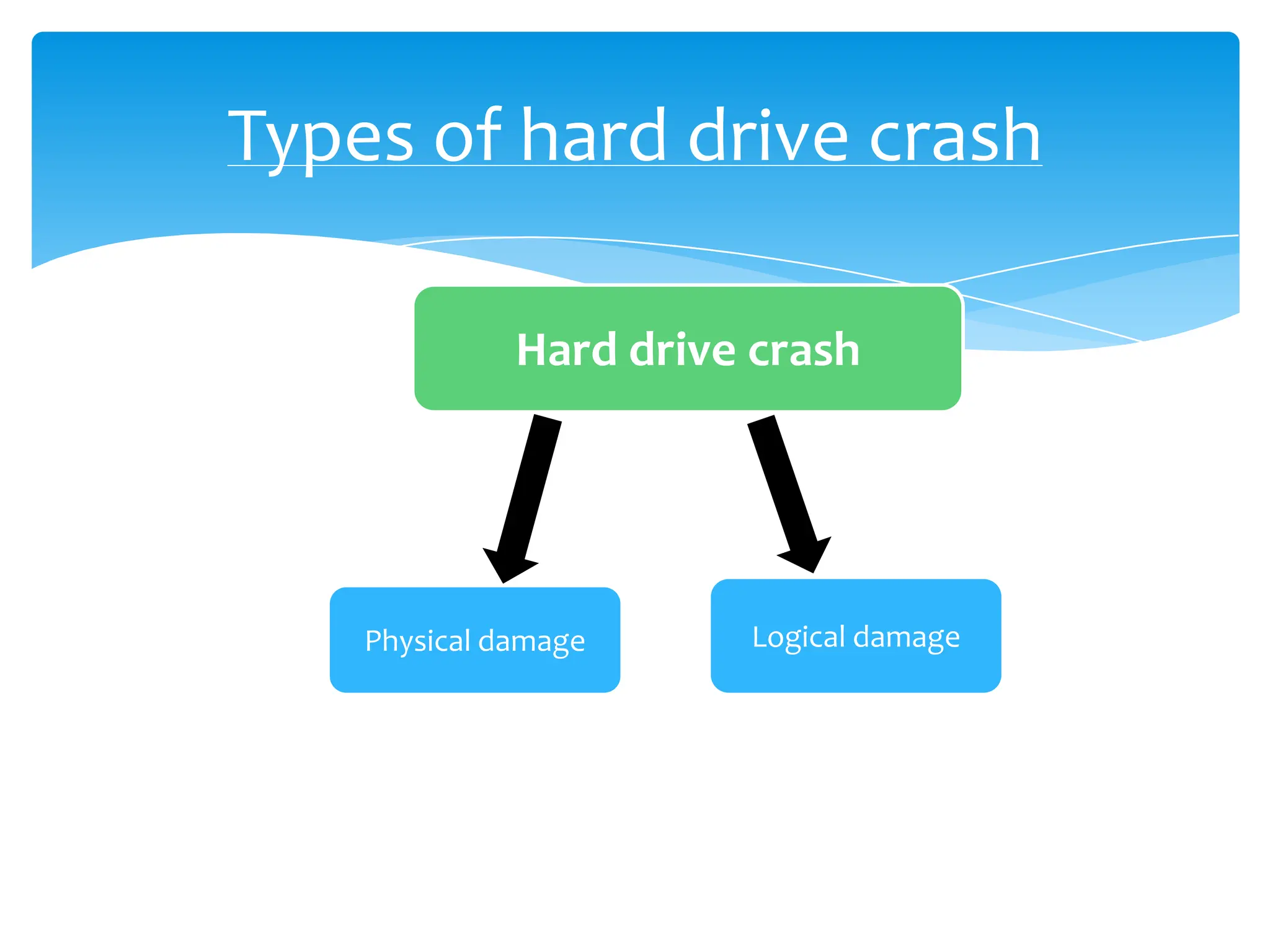 Types of hard drive crash

Hard drive crash

Physical damage

Logical damage